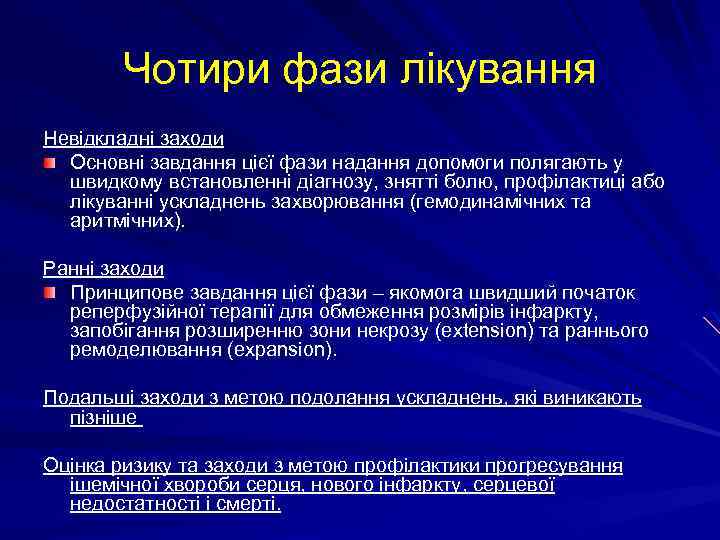 Чотири фази лікування

Невідкладні заходи

Основні завдання цієї фази надання допомоги полягають у швидкому встановленні діагнозу, знятті болю, профілактиці або лікуванні ускладнень захворювання (гемодинамічних та аритмічних).

Ранні заходи

Принципове завдання цієї фази – якомога швидший початок реперфузійної терапії для обмеження розмірів інфаркту, запобігання розширенню зони некрозу (extension) та раннього ремоделювання (expansion).

Подальші заходи з метою подолання ускладнень, які виникають пізніше

Оцінка ризику та заходи з метою профілактики прогресування ішемічної хвороби серця, нового інфаркту, серцевої недостатності і смерті.